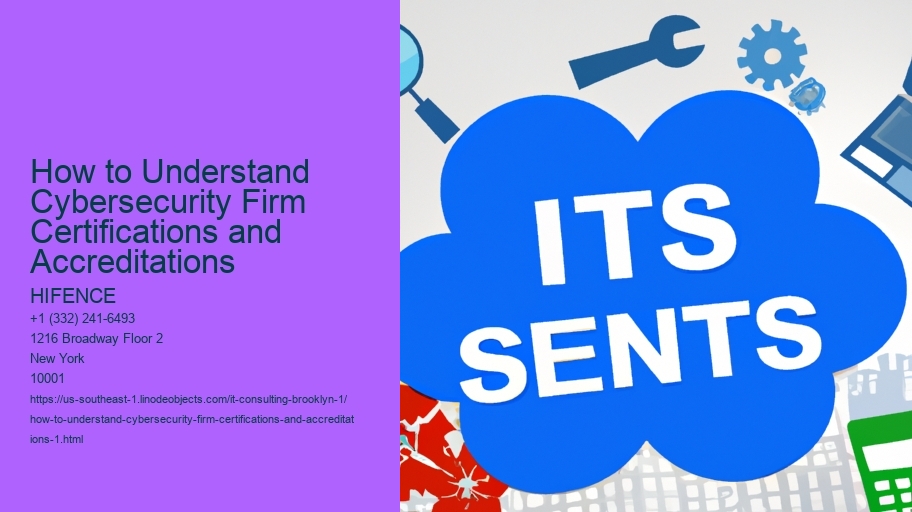 How to Understand Cybersecurity Firm Certifications and Accreditations

HIFENCE
+1 (332) 241-6493
1216 Broadway Floor 2
New York
10001
https://us-southeast-1.linodeobjects.com/it-consulting-brooklyn-1/how-to-understand-cybersecurity-firm-certifications-and-accreditations-1.html

ITS
SENTS